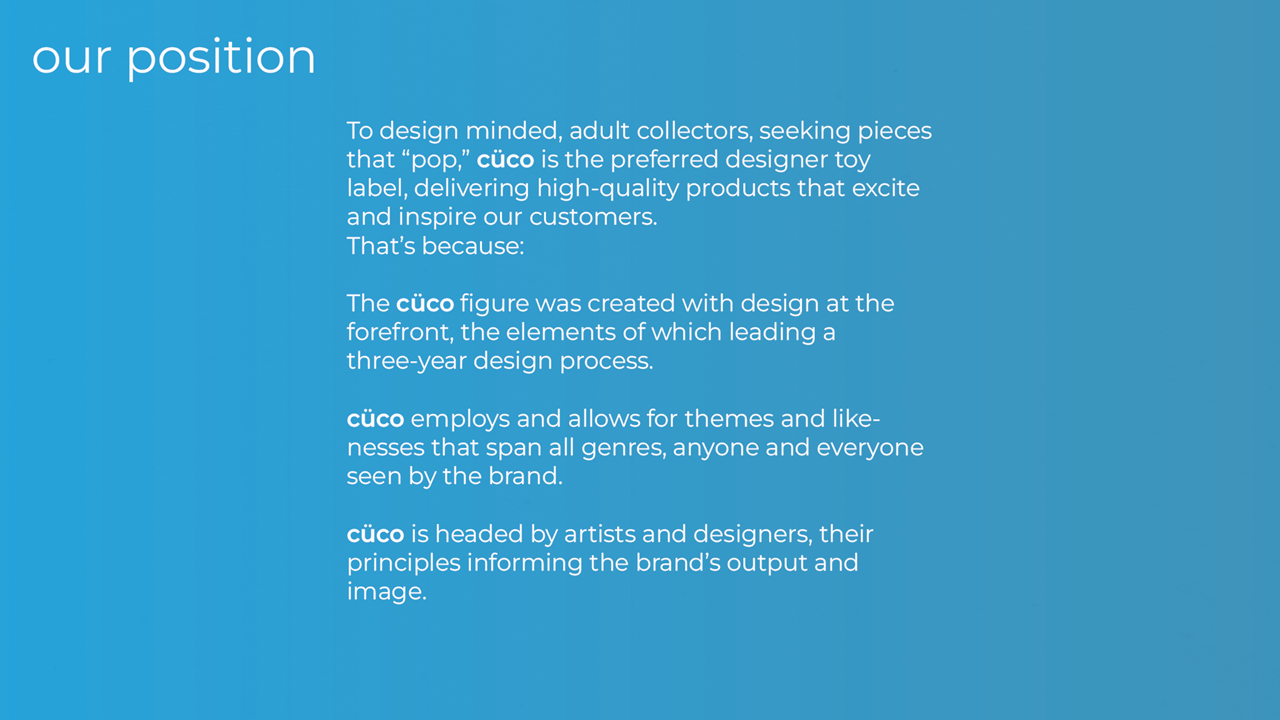 our position

To design minded, adult collectors, seeking pieces that “pop,” cüco is the preferred designer toy label, delivering high-quality products that excite and inspire our customers.
That’s because:

The cüco figure was created with design at the forefront, the elements of which leading a three-year design process.

cüco employs and allows for themes and likenesses that span all genres, anyone and everyone seen by the brand.

cüco is headed by artists and designers, their principles informing the brand’s output and image.